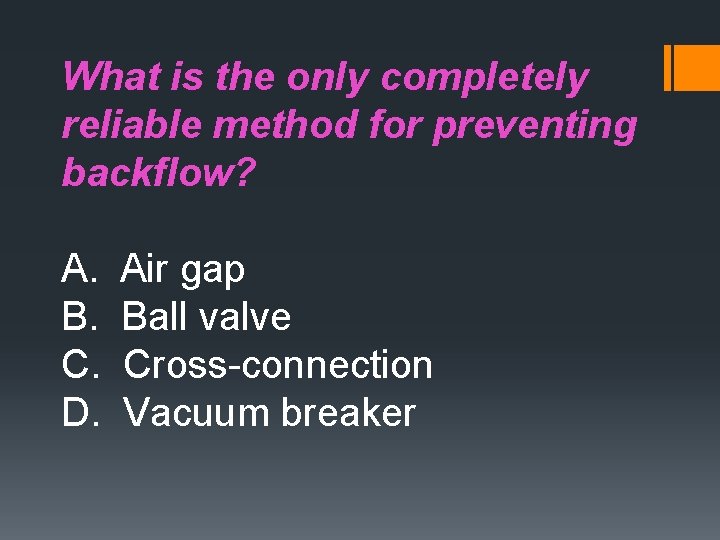 What is the only completely reliable method for preventing backflow?

A. Air gap
B. Ball valve
C. Cross-connection
D. Vacuum breaker